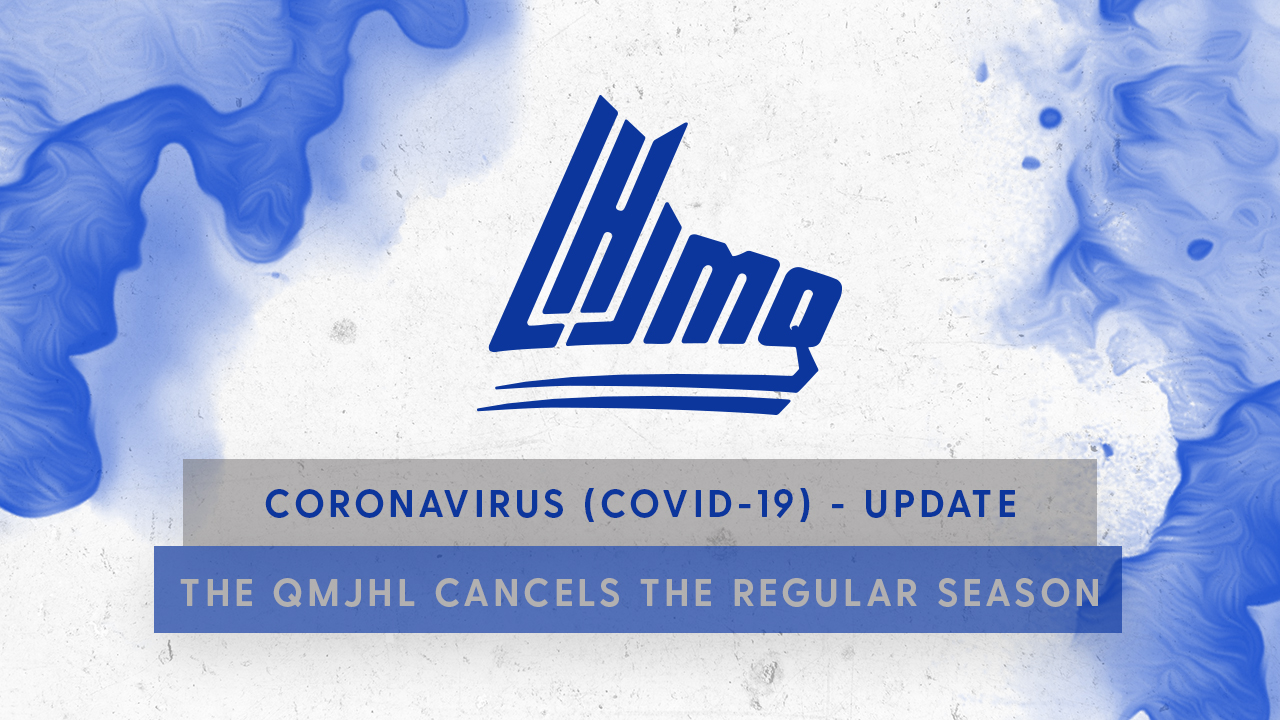 LHJMQ

CORONAVIRUS (COVID-19) - UPDATE

THE QMJHL CANCELS THE REGULAR SEASON